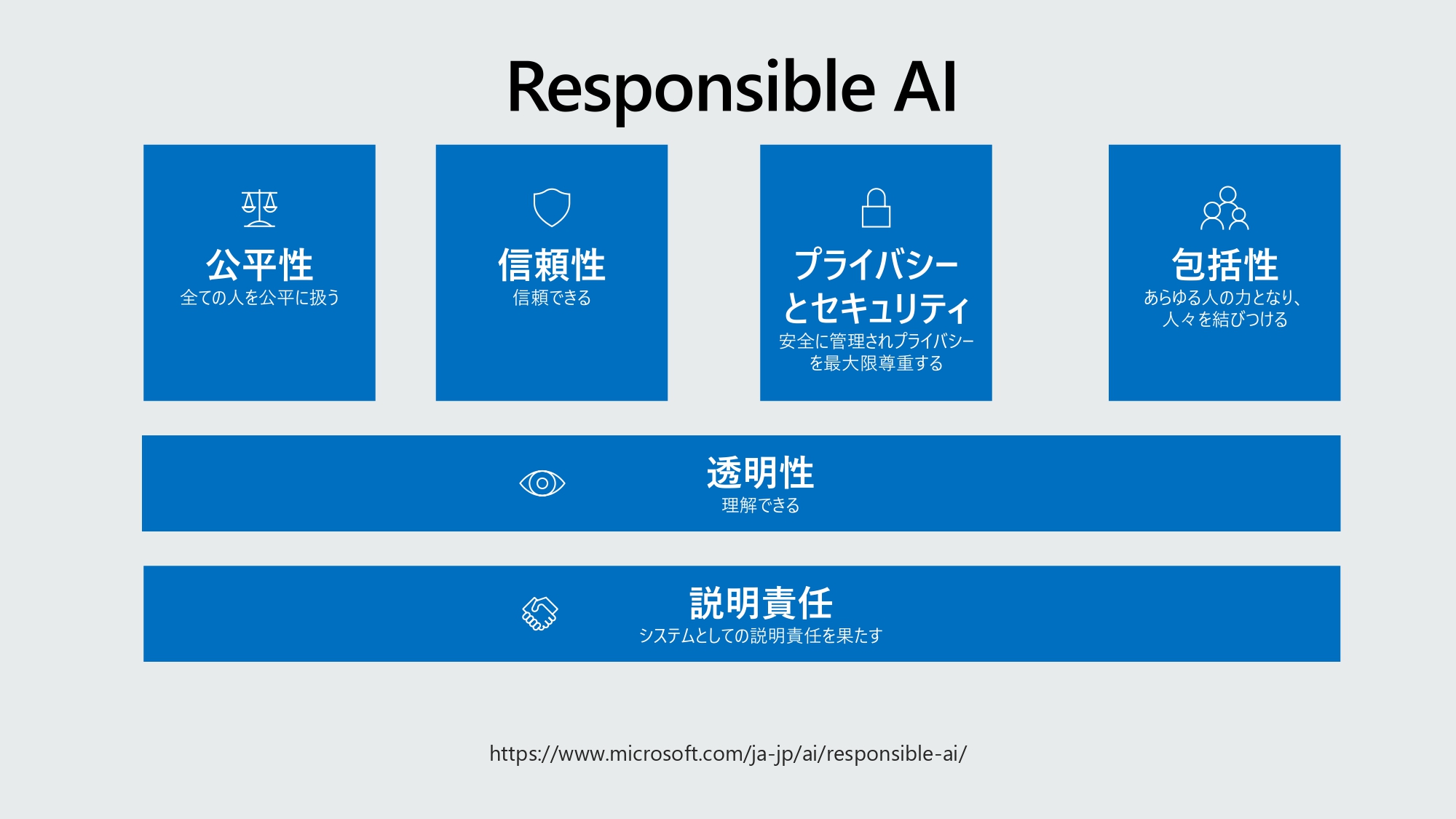 Responsible AI

公平性
全ての人を公平に扱う

信頼性
信頼できる

プライバシーとセキュリティ
安全に管理されプライバシーを最大限尊重する

包括性
あらゆる人の力となり、人々を結びつける

透明性
理解できる

説明責任
システムとしての説明責任を果たす

https://www.microsoft.com/ja-jp/ai/responsible-ai/